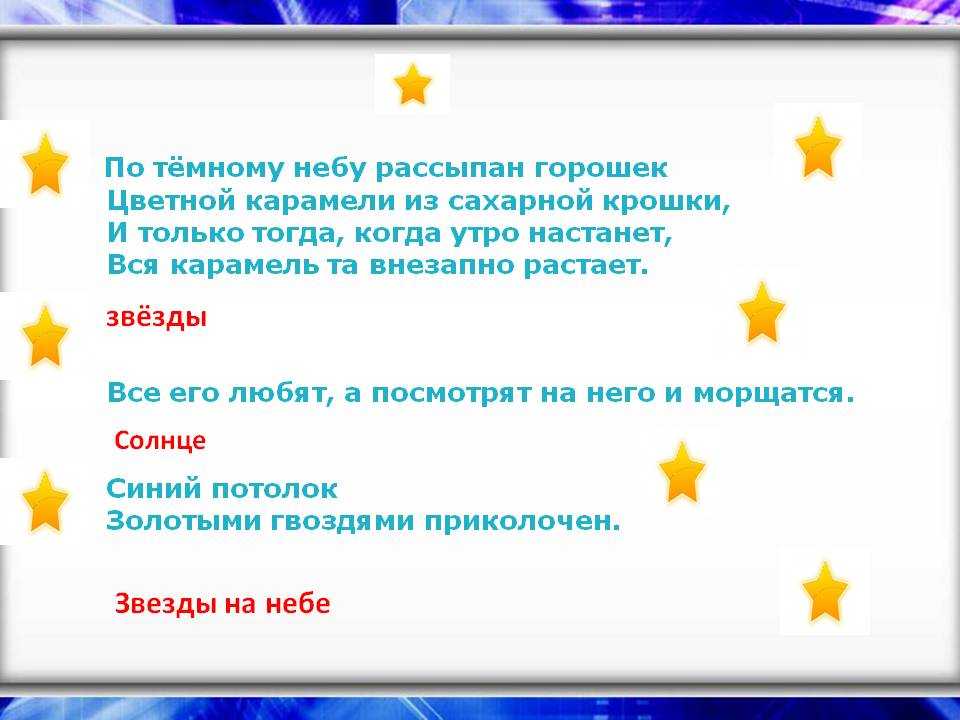 По тёмному небу рассыпан горошек
Цветной карамели из сахарной крошки,
И только тогда, когда утро настанет,
Вся карамель та внезапно растает.

звёзды

Все его любят, а посмотрят на него и морщатся.

Солнце

Синий потолок
Золотыми гвоздями приколочен.

Звезды на небе